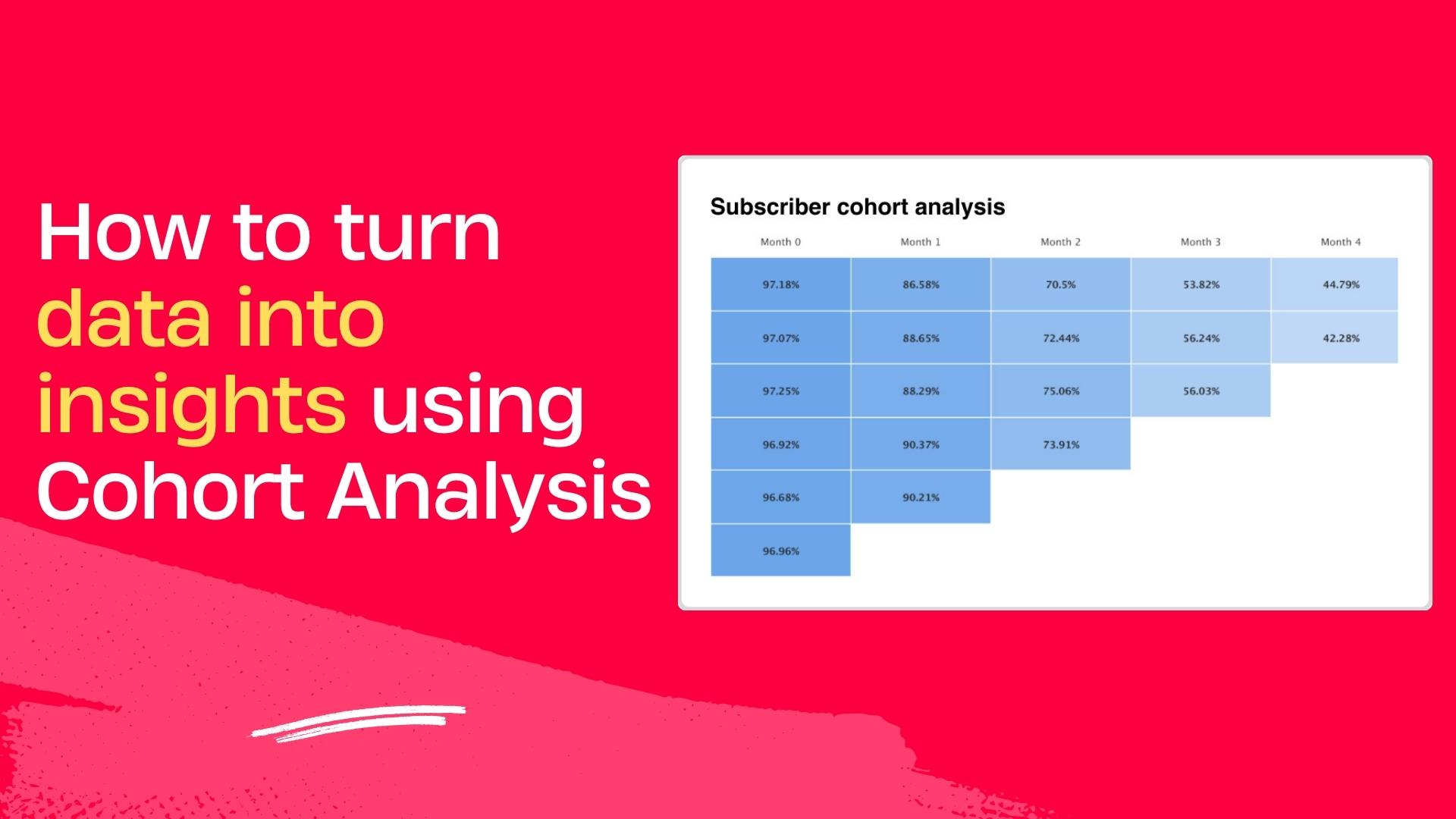 How to turn data into insights using Cohort Analysis

Subscriber cohort analysis

| Month 0 | Month 1 | Month 2 | Month 3 | Month 4 |
|---|---|---|---|---|
| 97.18% | 86.58% | 70.5% | 53.82% | 44.79% |
| 97.07% | 88.65% | 72.44% | 56.24% | 42.28% |
| 97.25% | 88.29% | 75.06% | 56.03% | |
| 96.92% | 90.37% | 73.91% | | |
| 96.68% | 90.21% | | | |
| 96.96% | | | | |